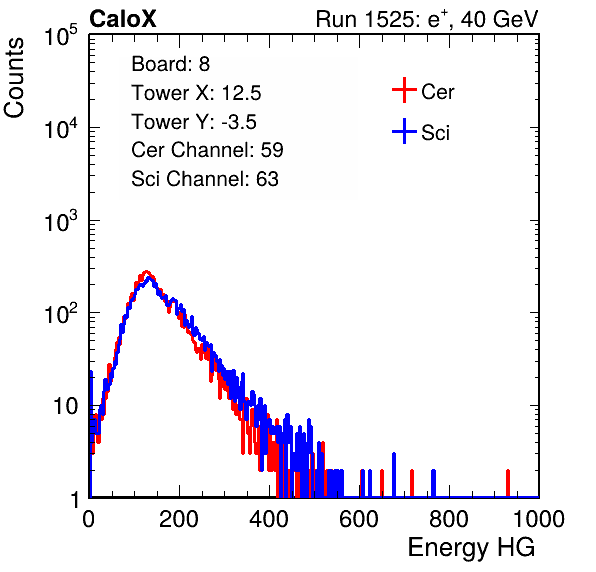 CaloX

Run 1525: $e^{+}$, 40 GeV

Counts

$10^5$

$10^4$

$10^3$

$10^2$

10

1

Board: 8

Tower X: 12.5

Tower Y: -3.5

Cer Channel: 59

Sci Channel: 63

Cer

Sci

0

200

400

600

800

1000

Energy HG